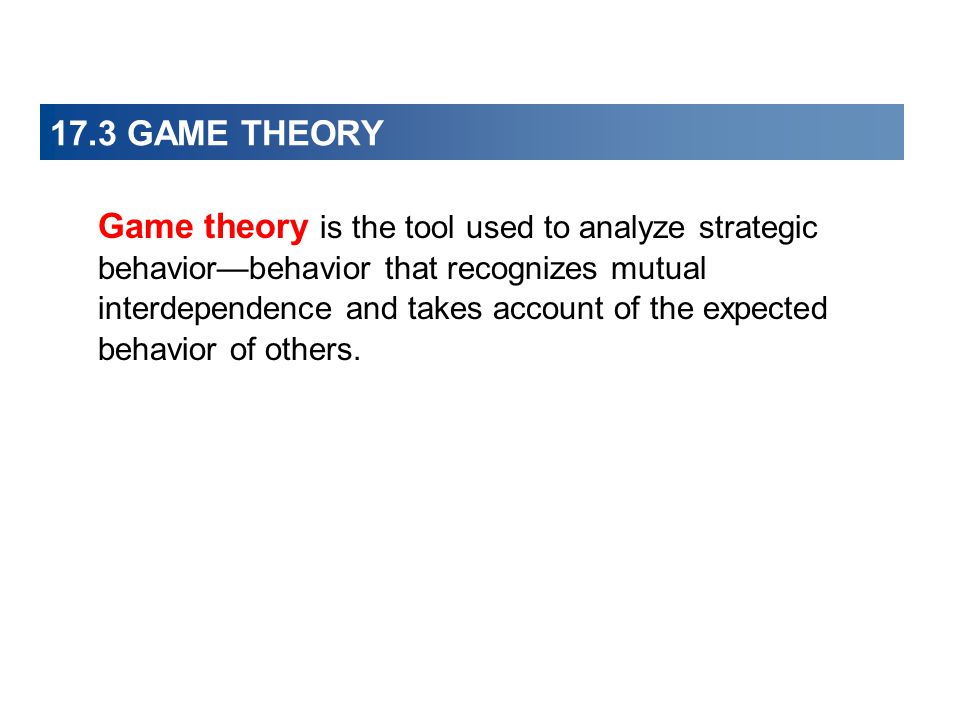 17.3 GAME THEORY

Game theory is the tool used to analyze strategic behavior—behavior that recognizes mutual interdependence and takes account of the expected behavior of others.